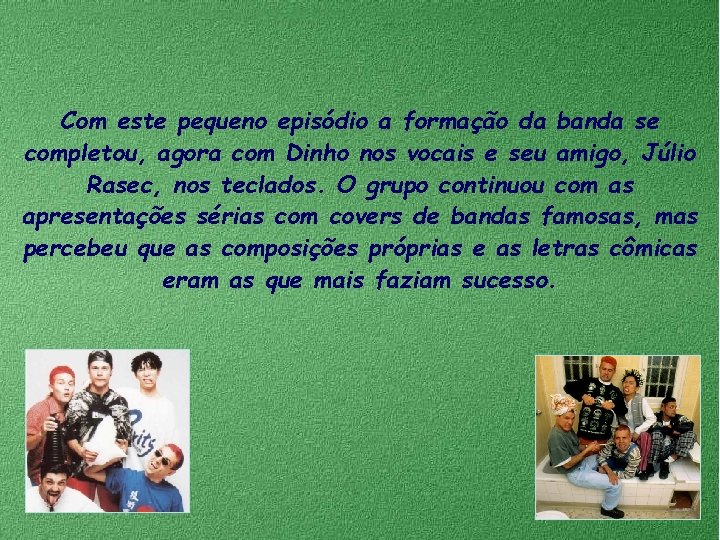 Com este pequeno episódio a formação da banda se completou, agora com Dinho nos vocais e seu amigo, Júlio Rasec, nos teclados. O grupo continuou com as apresentações sérias com covers de bandas famosas, mas percebeu que as composições próprias e as letras cômicas eram as que mais faziam sucesso.